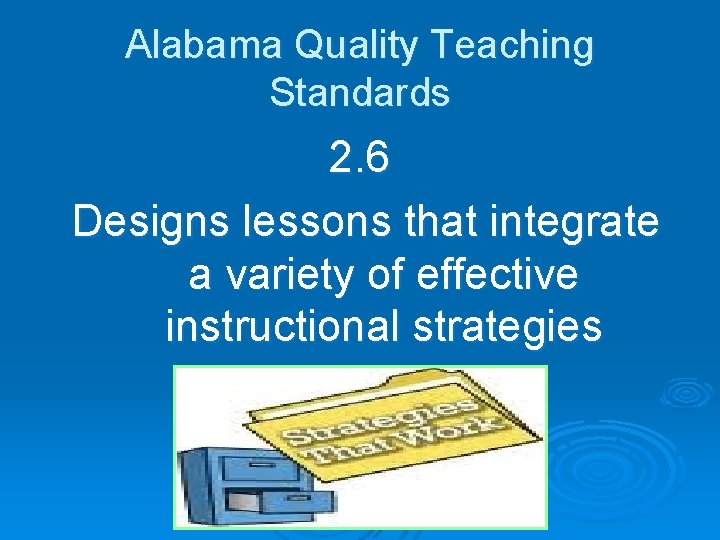 Alabama Quality Teaching Standards

2.6

Designs lessons that integrate a variety of effective instructional strategies

Strategies That Work